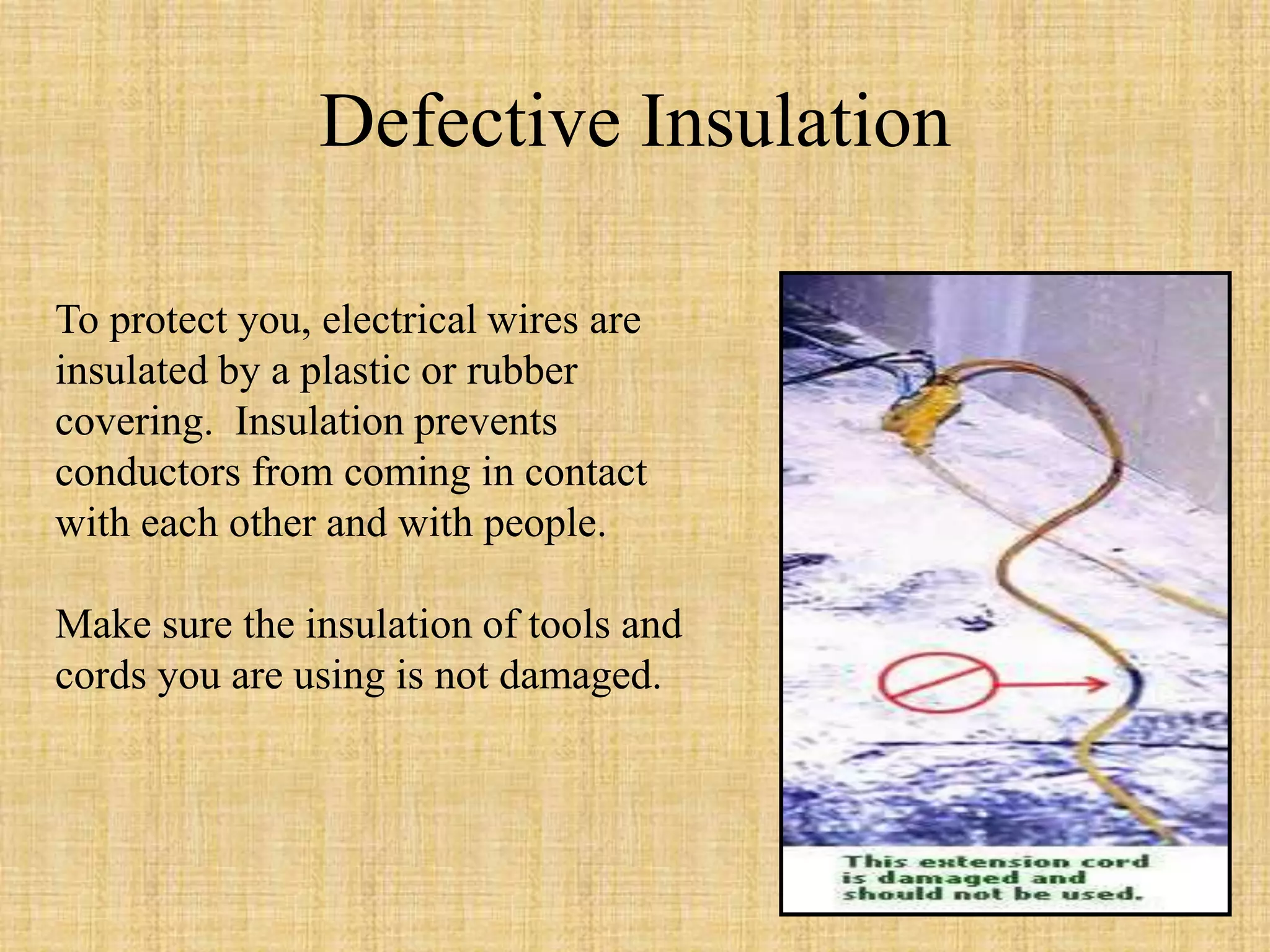 Defective Insulation

To protect you, electrical wires are insulated by a plastic or rubber covering. Insulation prevents conductors from coming in contact with each other and with people.

Make sure the insulation of tools and cords you are using is not damaged.

This extension cord is damaged and should not be used.